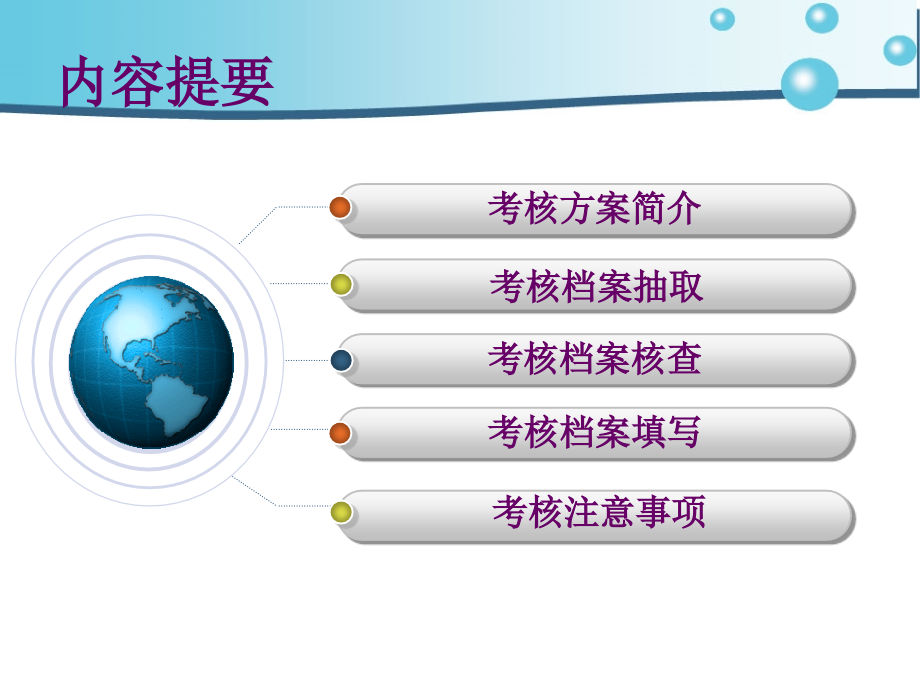 内容提要

考核方案简介

考核档案抽取

考核档案核查

考核档案填写

考核注意事项